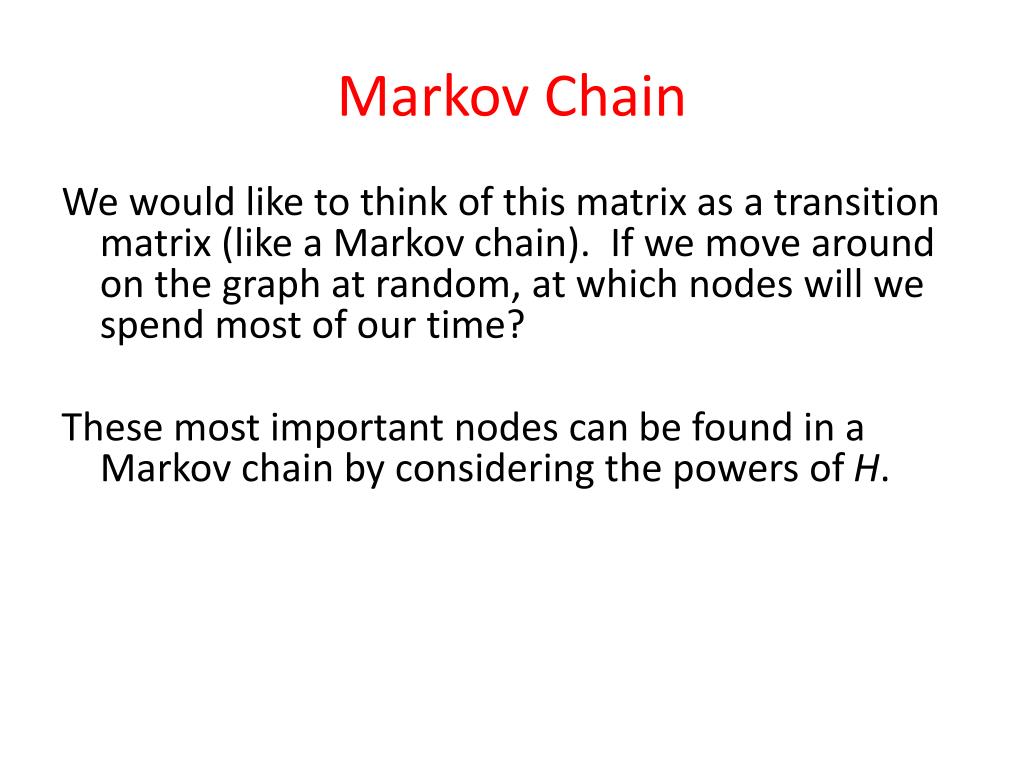 Markov Chain

We would like to think of this matrix as a transition matrix (like a Markov chain). If we move around on the graph at random, at which nodes will we spend most of our time?

These most important nodes can be found in a Markov chain by considering the powers of $H$.